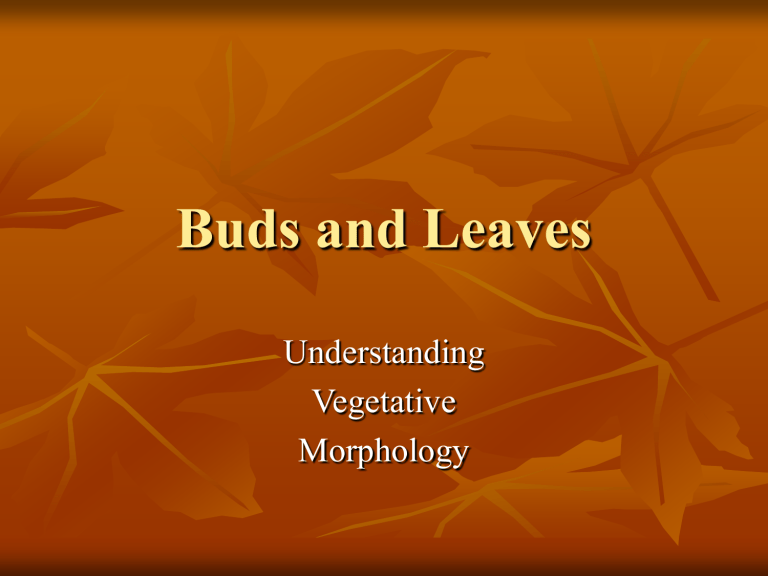 Buds and Leaves

Understanding Vegetative Morphology